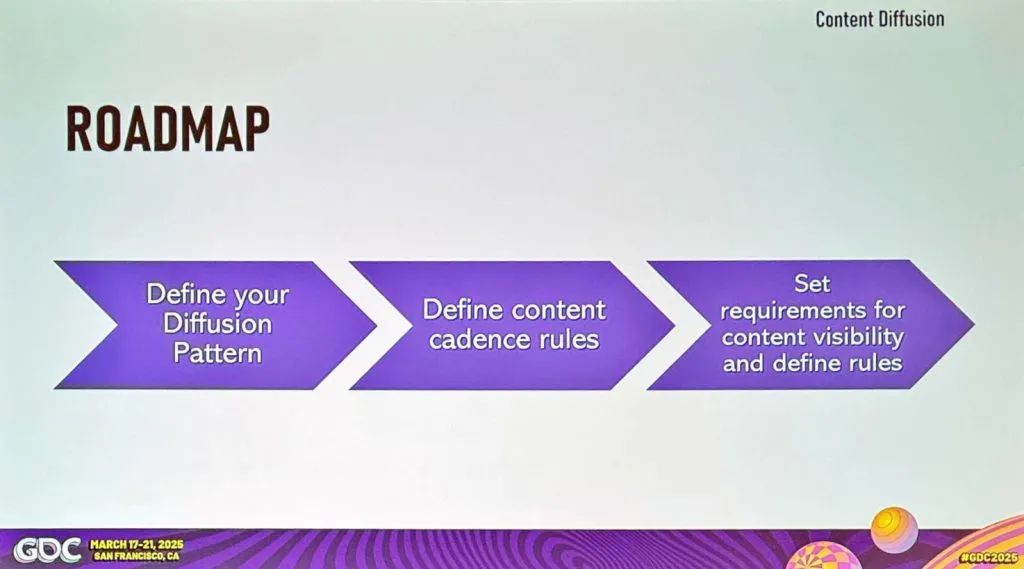 Content Diffusion

ROADMAP

Define your Diffusion Pattern

Define content cadence rules

Set requirements for content visibility and define rules

GDC MARCH 17-21, 2025 SAN FRANCISCO, CA

#GDC2025